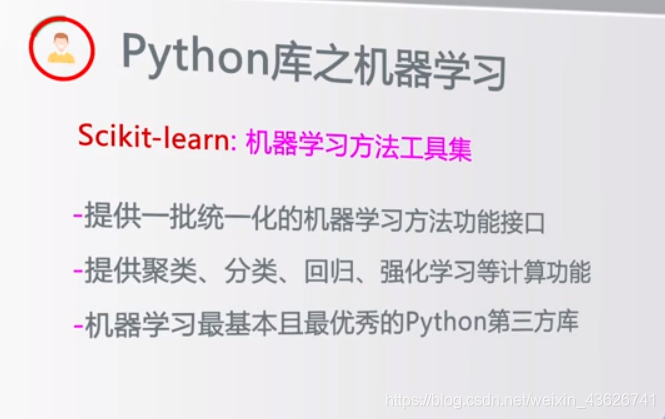 Python库之机器学习

Scikit-learn: 机器学习方法工具集

-提供一批统一化的机器学习方法功能接口

-提供聚类、分类、回归、强化学习等计算功能

-机器学习最基本且最优秀的Python第三方库

https://blog.csdn.net/weixin_43626741